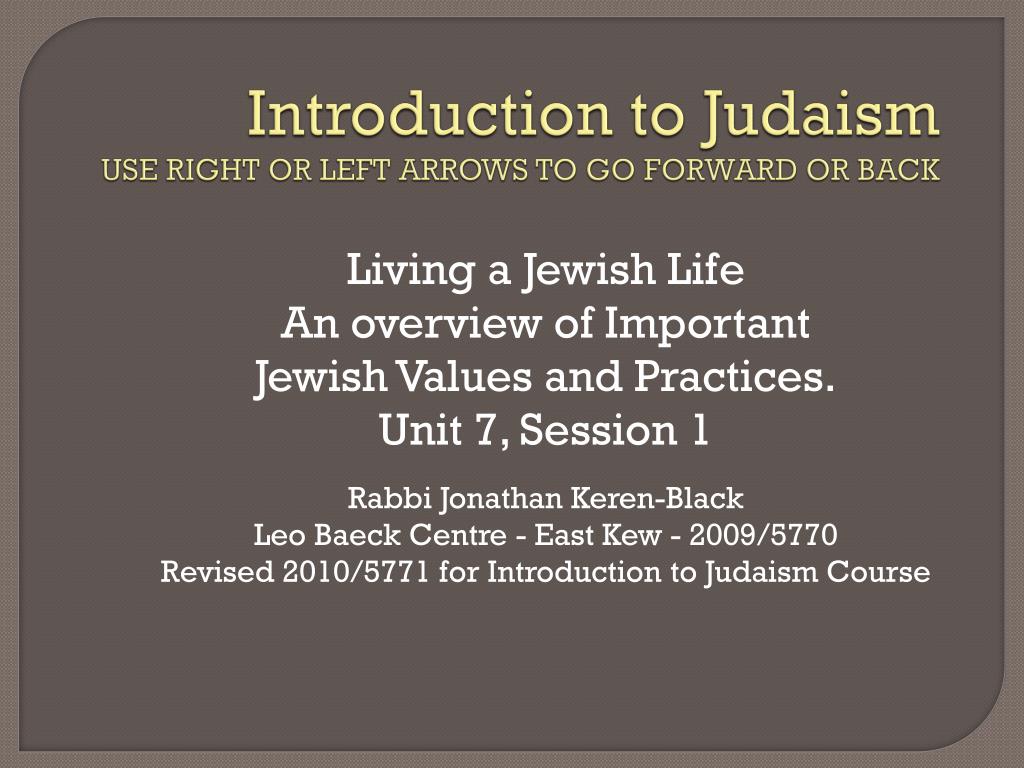 Introduction to Judaism
USE RIGHT OR LEFT ARROWS TO GO FORWARD OR BACK

Living a Jewish Life
An overview of Important
Jewish Values and Practices.
Unit 7, Session 1

Rabbi Jonathan Keren-Black
Leo Baeck Centre - East Kew - 2009/5770
Revised 2010/5771 for Introduction to Judaism Course